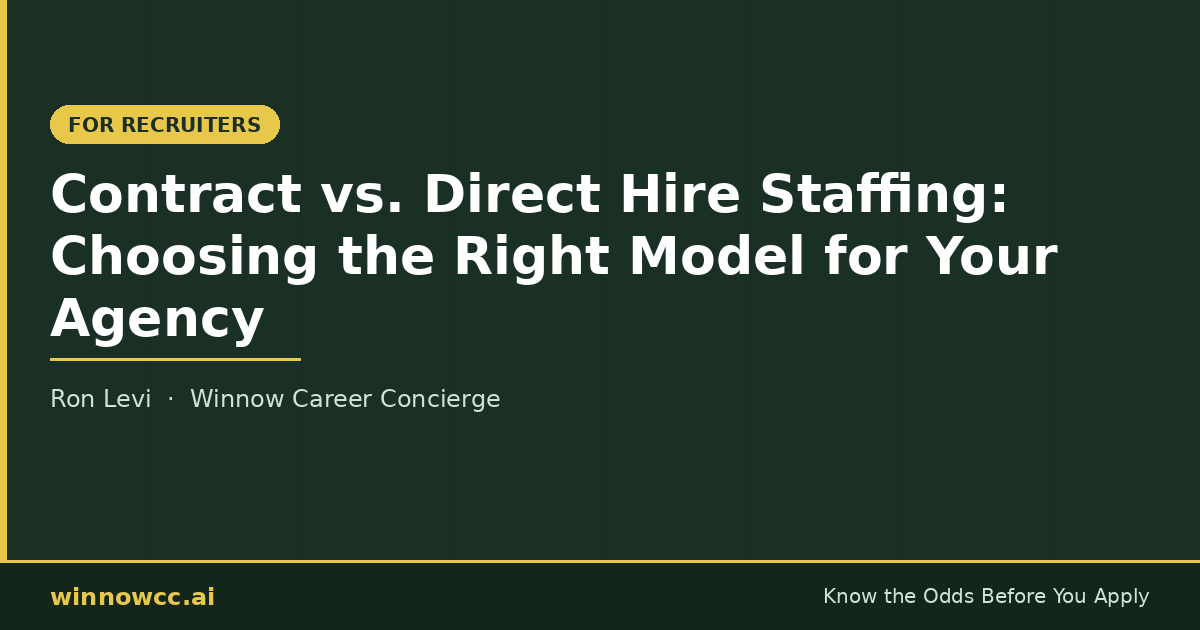 FOR RECRUITERS

Contract vs. Direct Hire Staffing: Choosing the Right Model for Your Agency

Ron Levi · Winnow Career Concierge

winnowcc.ai

Know the Odds Before You Apply